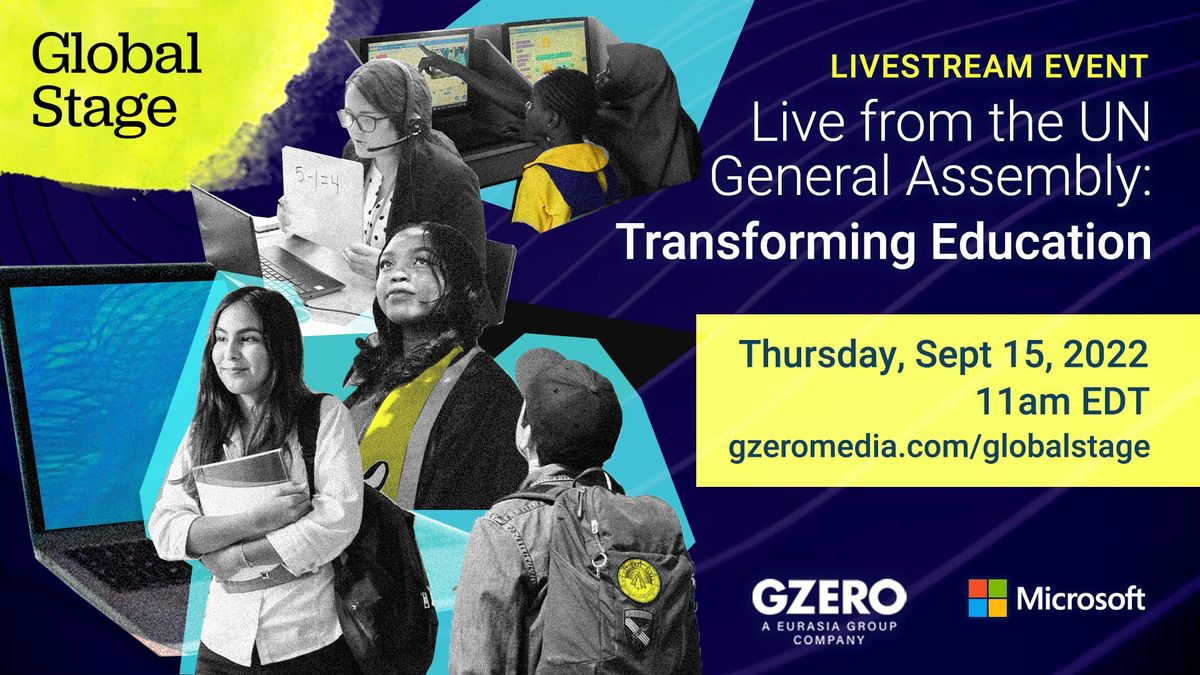 Global Stage

5-1=4

LIVESTREAM EVENT
Live from the UN General Assembly:
Transforming Education

Thursday, Sept 15, 2022
11am EDT
gzeromedia.com/globalstage

GZERO
A EURASIA GROUP COMPANY

Microsoft